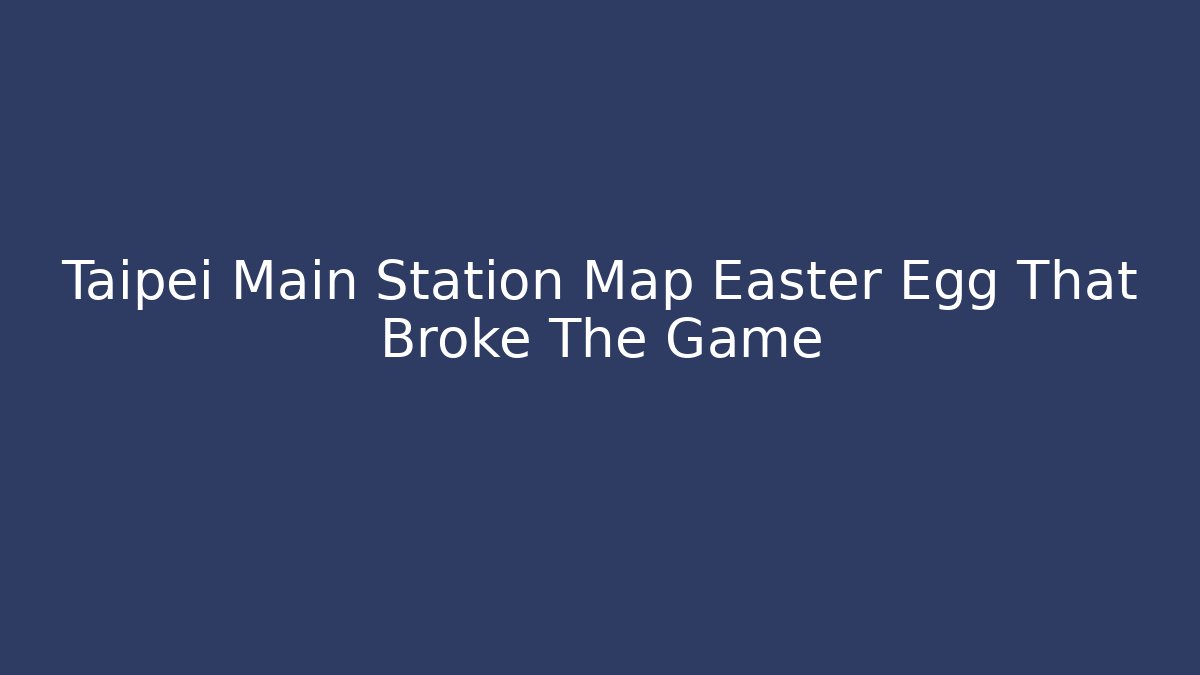 Taipei Main Station Map Easter Egg That Broke The Game